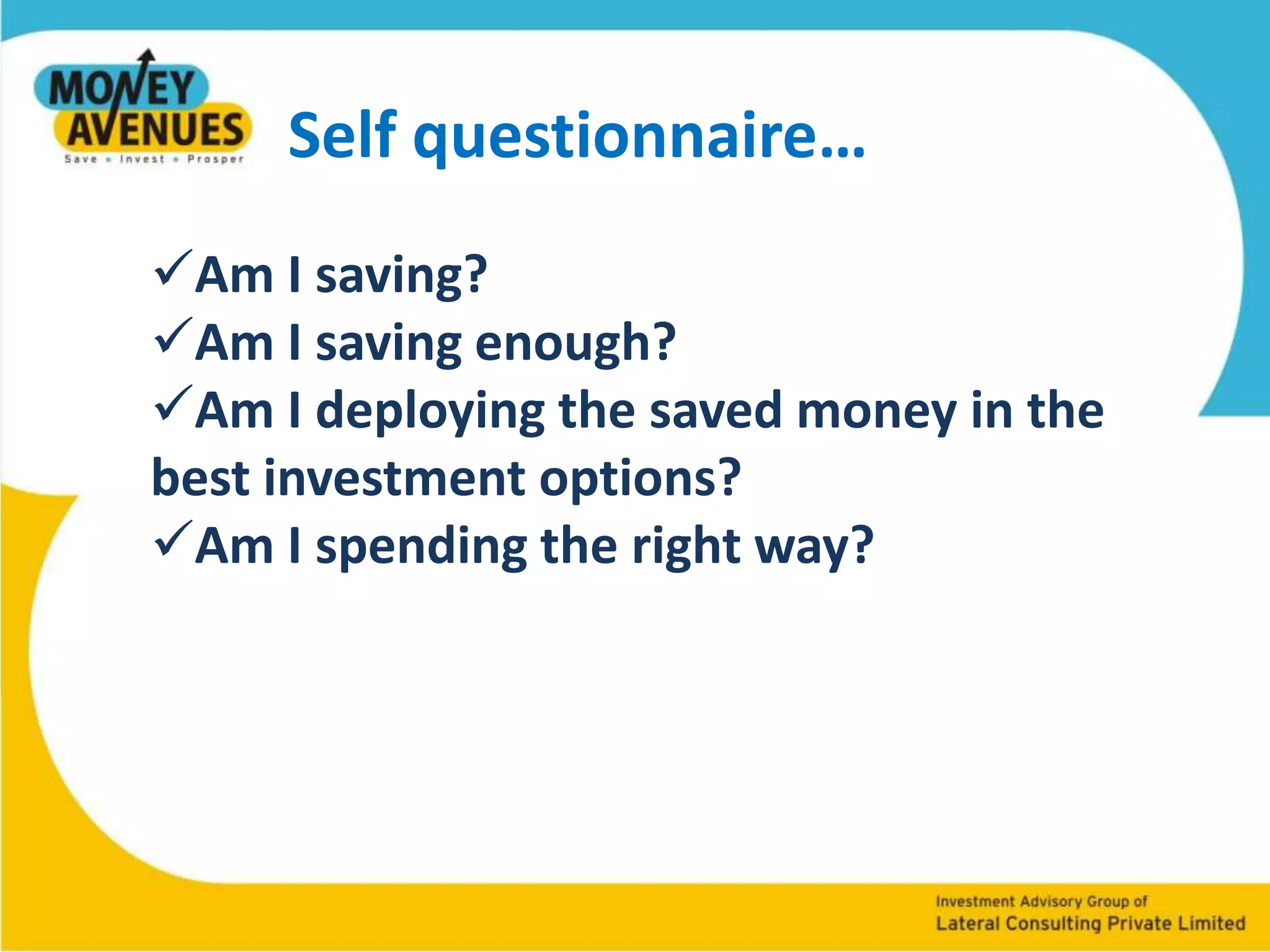 MONEY AVENUES
Save • Invest • Prosper

Self questionnaire…

✓Am I saving?
✓Am I saving enough?
✓Am I deploying the saved money in the best investment options?
✓Am I spending the right way?

Investment Advisory Group of
Lateral Consulting Private Limited